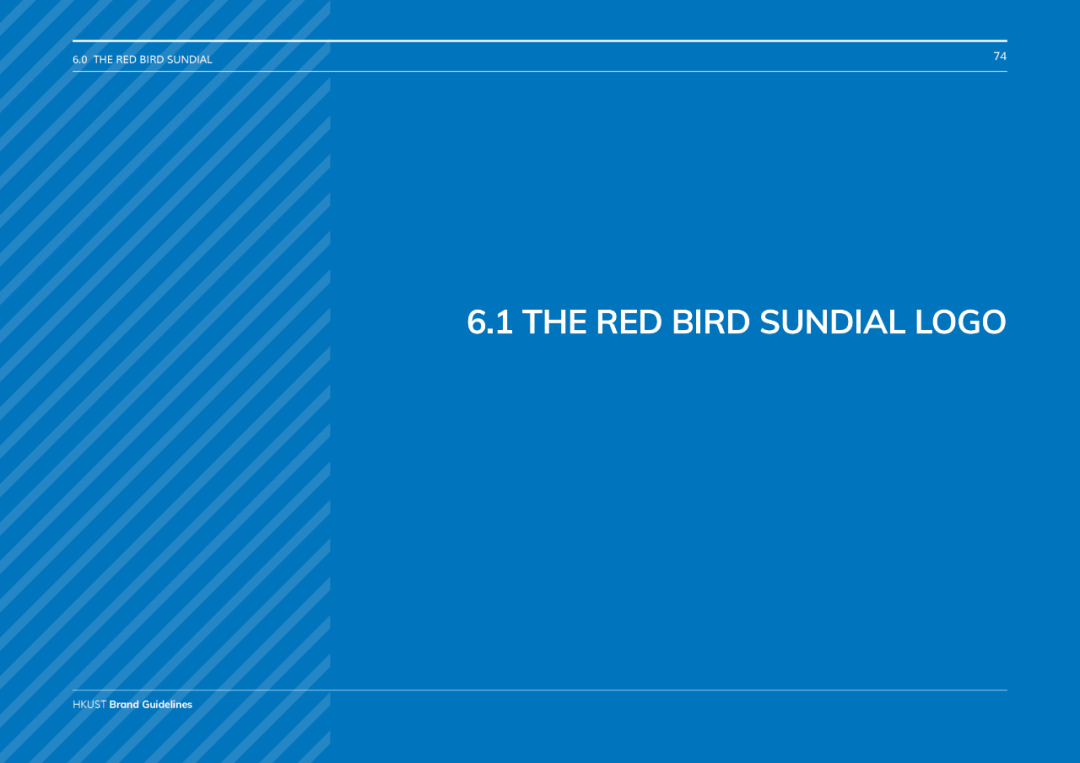 6.0 THE RED BIRD SUNDIAL

74

6.1 THE RED BIRD SUNDIAL LOGO

HKUST Brand Guidelines